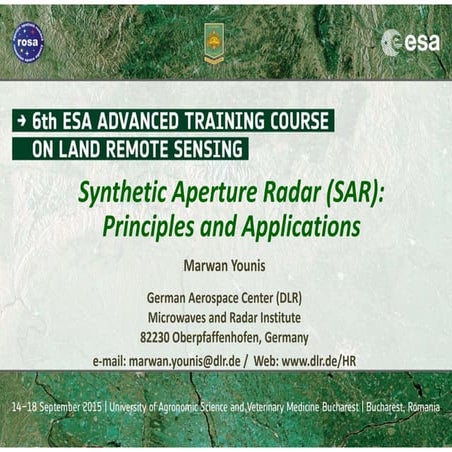 rosa

esa

→ 6th ESA ADVANCED TRAINING COURSE ON LAND REMOTE SENSING

Synthetic Aperture Radar (SAR): Principles and Applications

Marwan Younis

German Aerospace Center (DLR)
Microwaves and Radar Institute
82230 Oberpfaffenhofen, Germany

e-mail: marwan.younis@dlr.de / Web: www.dlr.de/HR

14–18 September 2015 | University of Agronomic Science and Veterinary Medicine Bucharest | Bucharest, Romania